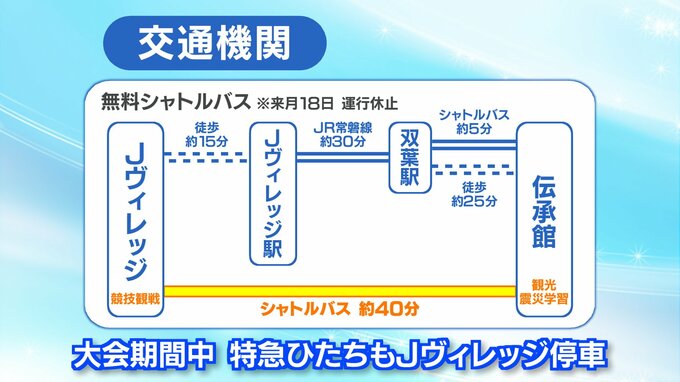 交通機関

無料シャトルバス ※来月18日 運行休止

Jヴィレッジ

競技観戦

徒歩
約15分

Jヴィレッジ駅

JR常磐線
約30分

双葉駅

シャトルバス
約5分

徒歩
約25分

伝承館

観光
震災学習

シャトルバス 約40分

大会期間中 特急ひたちもJヴィレッジ停車